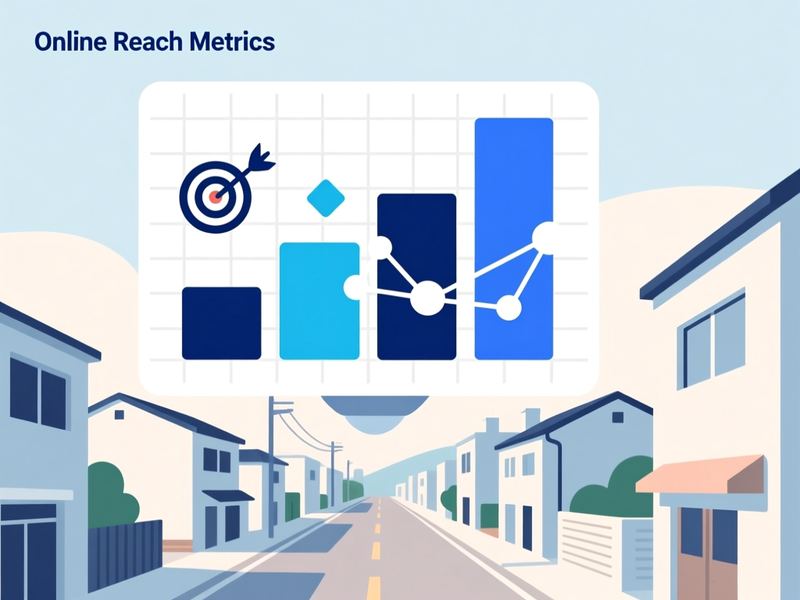 Online Reach Metrics